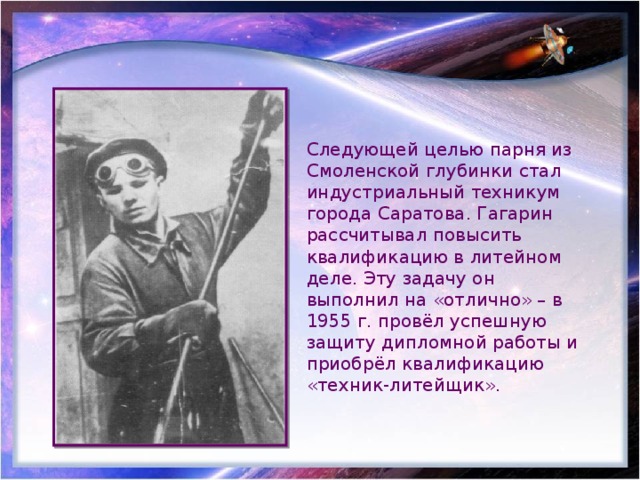 Следующей целью парня из Смоленской глубинки стал индустриальный техникум города Саратова. Гагарин рассчитывал повысить квалификацию в литейном деле. Эту задачу он выполнил на «отлично» – в 1955 г. провёл успешную защиту дипломной работы и приобрёл квалификацию «техник-литейщик».